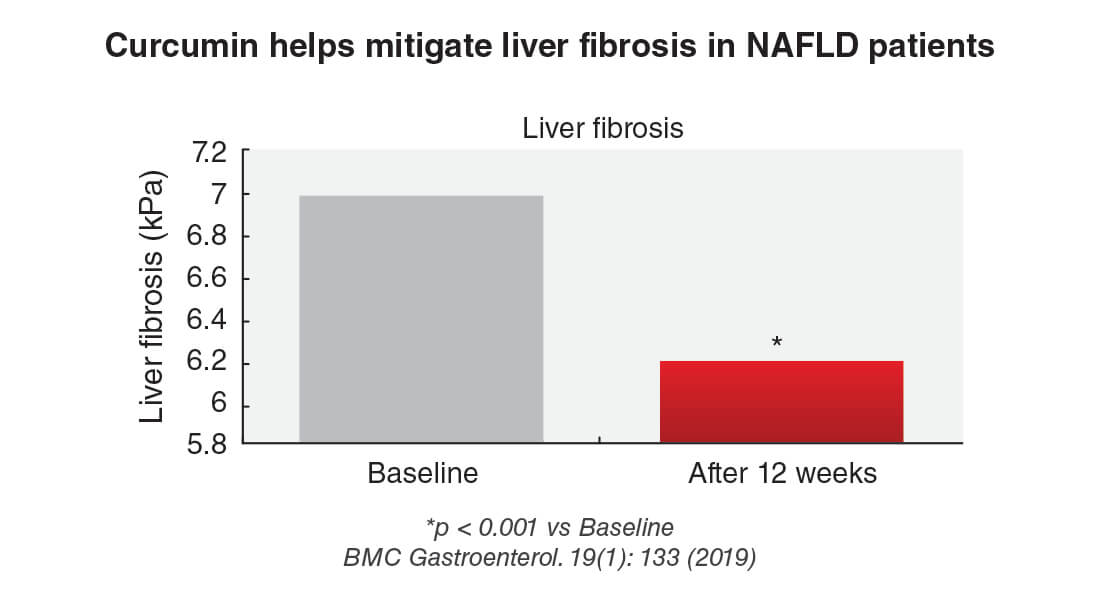 Curcumin helps mitigate liver fibrosis in NAFLD patients

Liver fibrosis

Liver fibrosis (kPa)

7.2
7
6.8
6.6
6.4
6.2
6
5.8

*

Baseline

After 12 weeks

*p < 0.001 vs Baseline
BMC Gastroenterol. 19(1): 133 (2019)